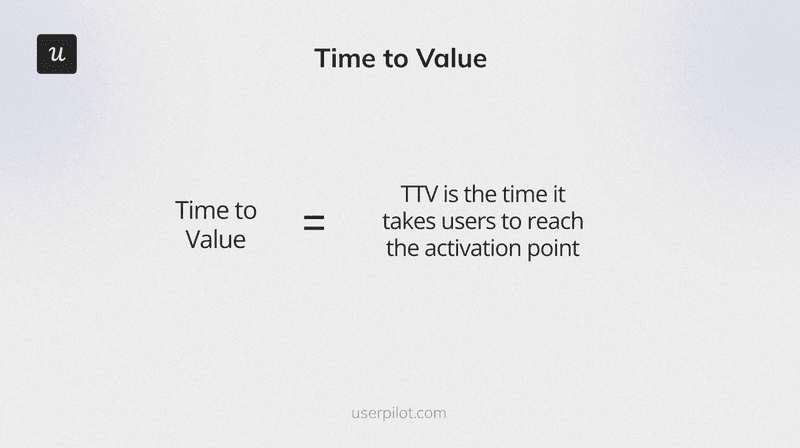 u

Time to Value

Time to Value = TTV is the time it takes users to reach the activation point

userpilot.com